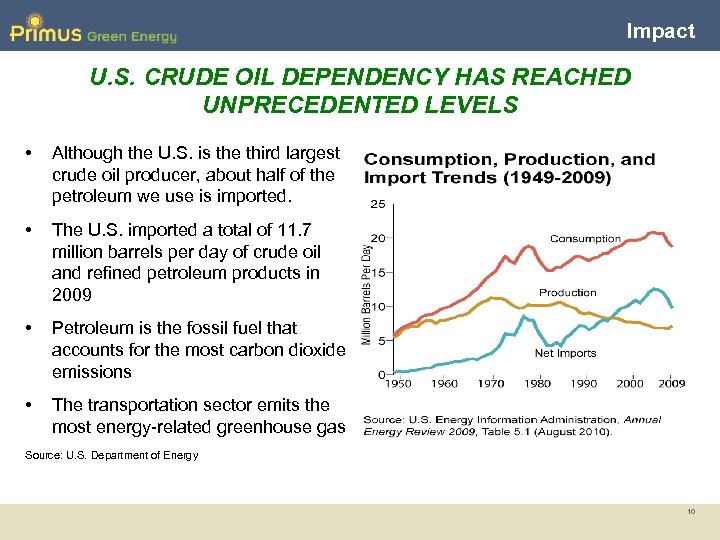 Primus Green Energy

Impact

U.S. CRUDE OIL DEPENDENCY HAS REACHED UNPRECEDENTED LEVELS

• Although the U.S. is the third largest crude oil producer, about half of the petroleum we use is imported.

• The U.S. imported a total of 11.7 million barrels per day of crude oil and refined petroleum products in 2009

• Petroleum is the fossil fuel that accounts for the most carbon dioxide emissions

• The transportation sector emits the most energy-related greenhouse gas

Source: U.S. Department of Energy

Consumption, Production, and Import Trends (1949-2009)

Million Barrels Per Day

25
20
15
10
5
0

Consumption
Production
Net Imports

1950 1960 1970 1980 1990 2000 2009

Source: U.S. Energy Information Administration, Annual Energy Review 2009, Table 5.1 (August 2010).

10